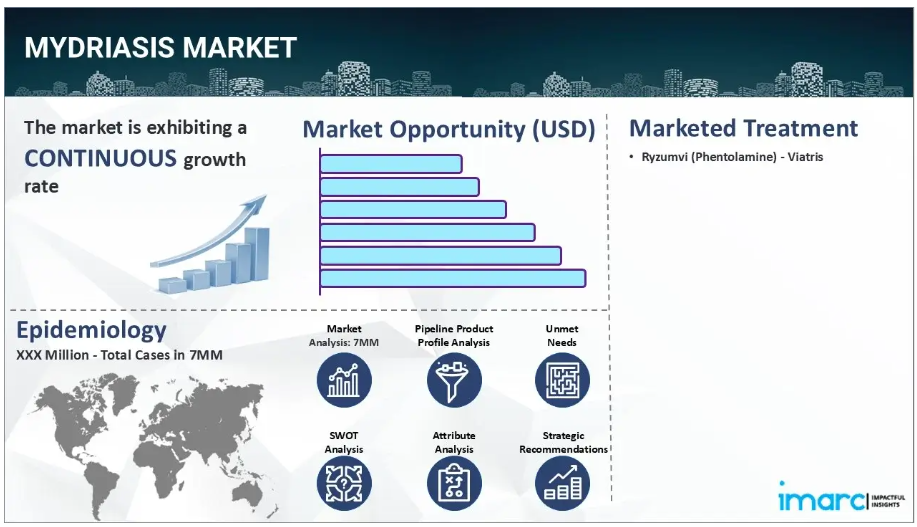 MYDRIASIS MARKET

The market is exhibiting a CONTINUOUS growth rate

Market Opportunity (USD)

Marketed Treatment

• Ryzumvi (Phentolamine) - Viatris

Epidemiology

XXX Million - Total Cases in 7MM

Market Analysis: 7MM

Pipeline Product Profile Analysis

Unmet Needs

SWOT Analysis

Attribute Analysis

Strategic Recommendations

imarc IMPACTFUL INSIGHTS